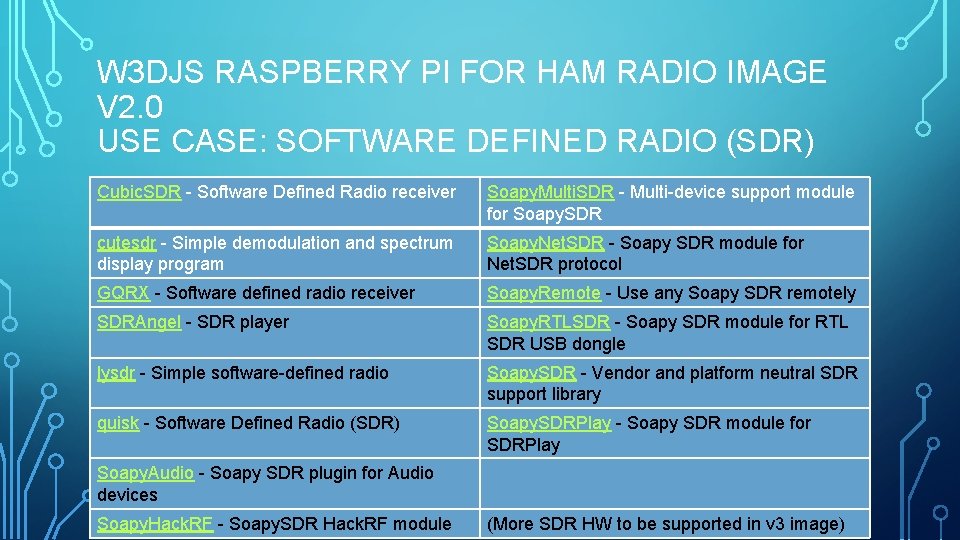 W3DJS RASPBERRY PI FOR HAM RADIO IMAGE V2.0
USE CASE: SOFTWARE DEFINED RADIO (SDR)

| | |
|---|---|
| CubicSDR - Software Defined Radio receiver | SoapyMultiSDR - Multi-device support module for SoapySDR |
| cutesdr - Simple demodulation and spectrum display program | SoapyNetSDR - Soapy SDR module for NetSDR protocol |
| GQRX - Software defined radio receiver | SoapyRemote - Use any Soapy SDR remotely |
| SDRAngel - SDR player | SoapyRTLSDR - Soapy SDR module for RTL SDR USB dongle |
| lysdr - Simple software-defined radio | SoapySDR - Vendor and platform neutral SDR support library |
| quisk - Software Defined Radio (SDR) | SoapySDRPlay - Soapy SDR module for SDRPlay |
| SoapyAudio - Soapy SDR plugin for Audio devices | |
| SoapyHackRF - SoapySDR HackRF module | (More SDR HW to be supported in v3 image) |